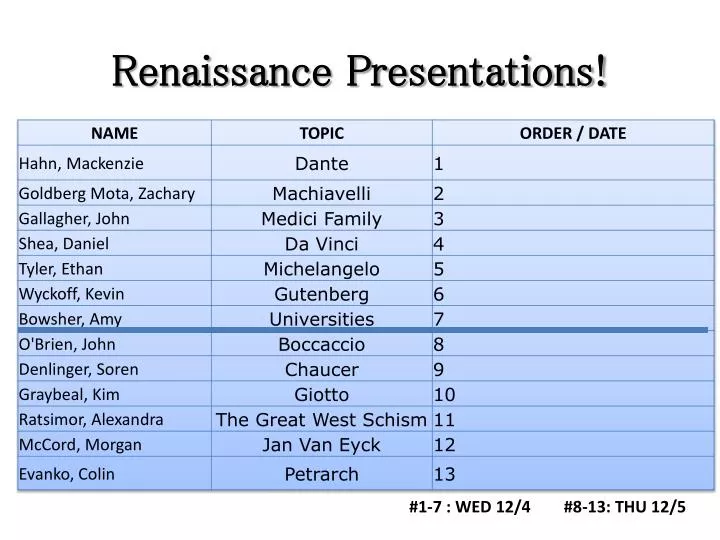 Renaissance Presentations!

| NAME | TOPIC | ORDER / DATE |
|---|---|---|
| Hahn, Mackenzie | Dante | 1 |
| Goldberg Mota, Zachary | Machiavelli | 2 |
| Gallagher, John | Medici Family | 3 |
| Shea, Daniel | Da Vinci | 4 |
| Tyler, Ethan | Michelangelo | 5 |
| Wyckoff, Kevin | Gutenberg | 6 |
| Bowsher, Amy | Universities | 7 |
| O'Brien, John | Boccaccio | 8 |
| Denlinger, Soren | Chaucer | 9 |
| Graybeal, Kim | Giotto | 10 |
| Ratsimor, Alexandra | The Great West Schism | 11 |
| McCord, Morgan | Jan Van Eyck | 12 |
| Evanko, Colin | Petrarch | 13 |

#1-7 : WED 12/4 #8-13: THU 12/5